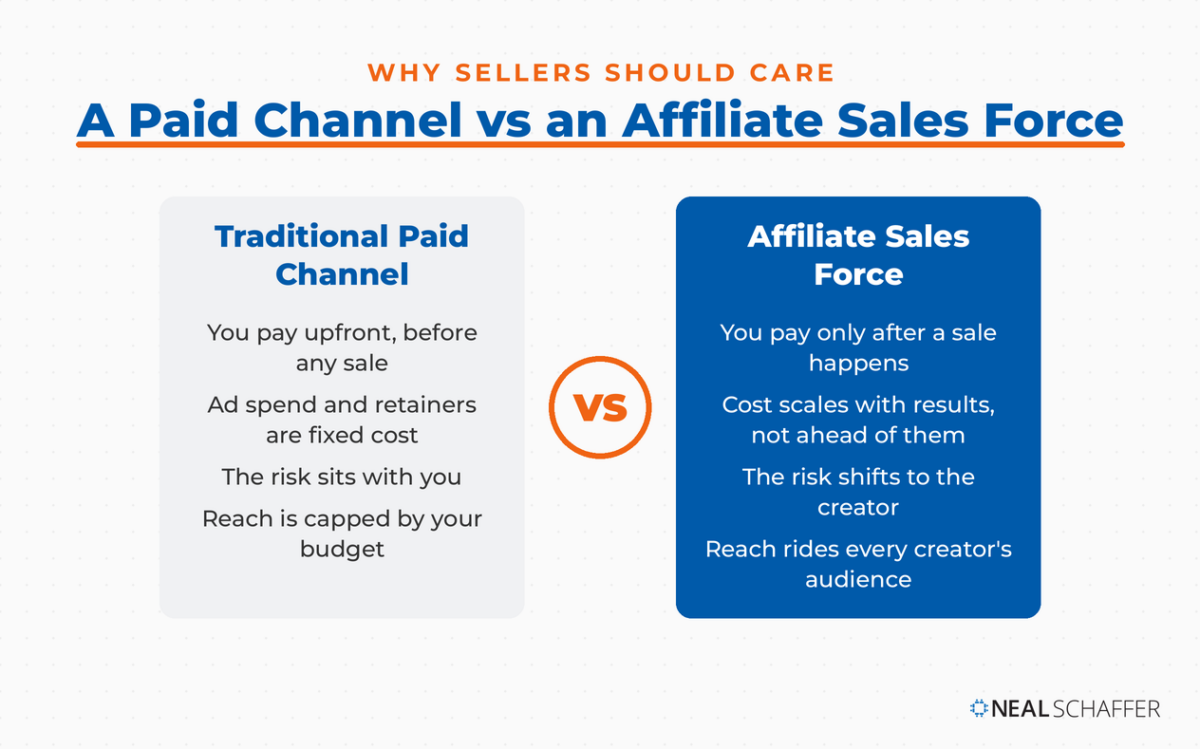 WHY SELLERS SHOULD CARE

A Paid Channel vs an Affiliate Sales Force

Traditional Paid Channel

You pay upfront, before any sale

Ad spend and retainers are fixed cost

The risk sits with you

Reach is capped by your budget

VS

Affiliate Sales Force

You pay only after a sale happens

Cost scales with results, not ahead of them

The risk shifts to the creator

Reach rides every creator's audience

NEAL SCHAFFER